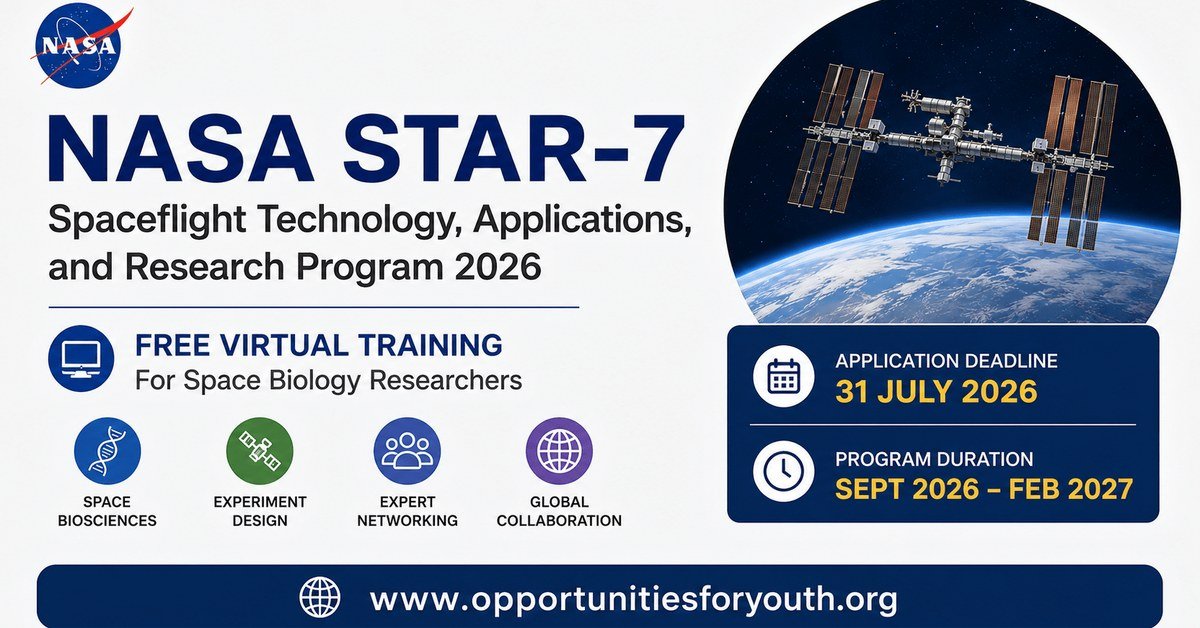 NASA

NASA STAR-7

Spaceflight Technology, Applications, and Research Program 2026

FREE VIRTUAL TRAINING
For Space Biology Researchers

SPACE
BIOSCIENCES

EXPERIMENT
DESIGN

EXPERT
NETWORKING

GLOBAL
COLLABORATION

APPLICATION DEADLINE
31 JULY 2026

PROGRAM DURATION
SEPT 2026 – FEB 2027

www.opportunitiesforyouth.org